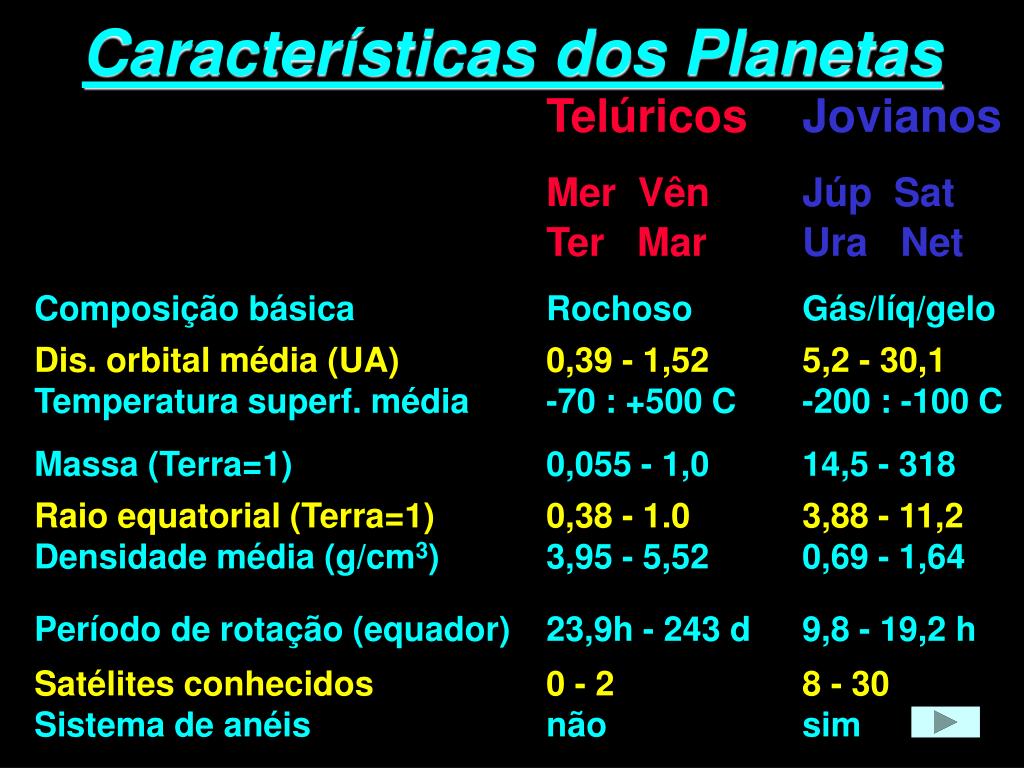 Características dos Planetas

| | Telúricos | Jovianos |
|---|---|---|
| | Mer Vên Ter Mar | Júp Sat Ura Net |
| Composição básica | Rochoso | Gás/líq/gelo |
| Dis. orbital média (UA) | 0,39 - 1,52 | 5,2 - 30,1 |
| Temperatura superf. média | -70 : +500 C | -200 : -100 C |
| Massa (Terra=1) | 0,055 - 1,0 | 14,5 - 318 |
| Raio equatorial (Terra=1) | 0,38 - 1.0 | 3,88 - 11,2 |
| Densidade média (g/cm$^3$) | 3,95 - 5,52 | 0,69 - 1,64 |
| Período de rotação (equador) | 23,9h - 243 d | 9,8 - 19,2 h |
| Satélites conhecidos | 0 - 2 | 8 - 30 |
| Sistema de anéis | não | sim |